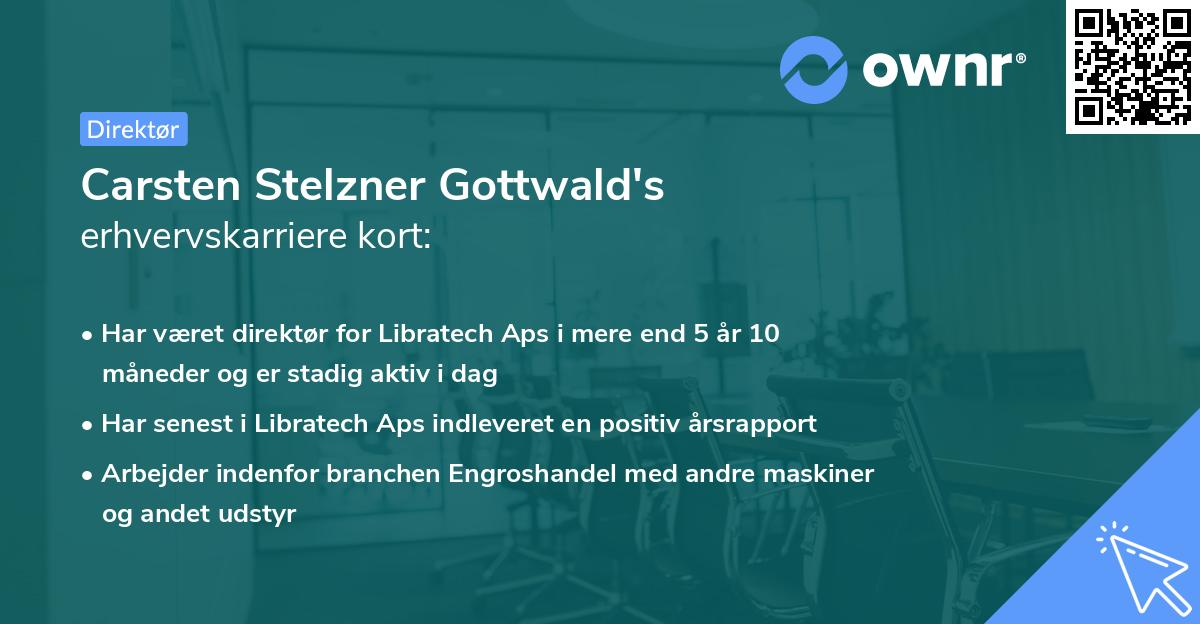 ownr®

Direktør

Carsten Stelzner Gottwald's erhvervskarriere kort:

• Har været direktør for Libratech Aps i mere end 5 år 10 måneder og er stadig aktiv i dag

• Har senest i Libratech Aps indleveret en positiv årsrapport

• Arbejder indenfor branchen Engroshandel med andre maskiner og andet udstyr